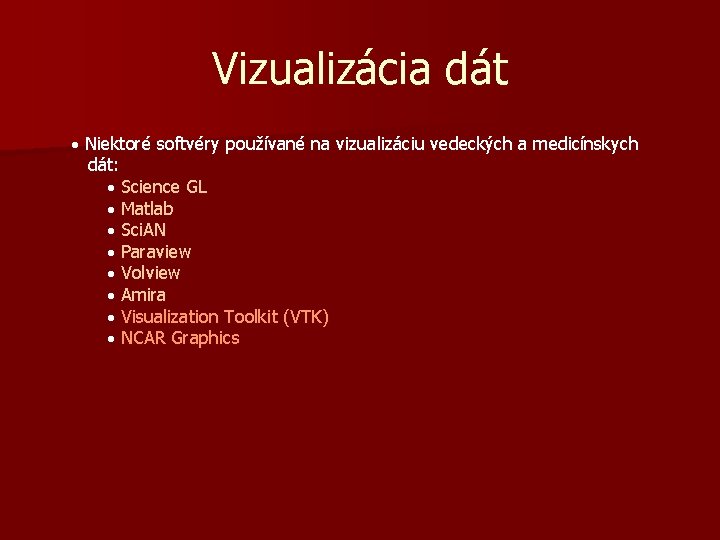 Vizualizácia dát

• Niektoré softvéry používané na vizualizáciu vedeckých a medicínskych dát:
  • Science GL
  • Matlab
  • SciAN
  • Paraview
  • Volview
  • Amira
  • Visualization Toolkit (VTK)
  • NCAR Graphics